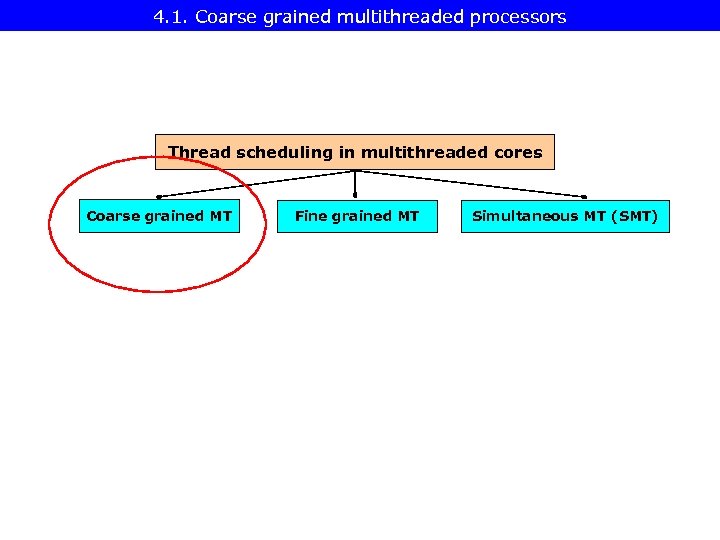 4.1. Coarse grained multithreaded processors

Thread scheduling in multithreaded cores

Coarse grained MT

Fine grained MT

Simultaneous MT (SMT)